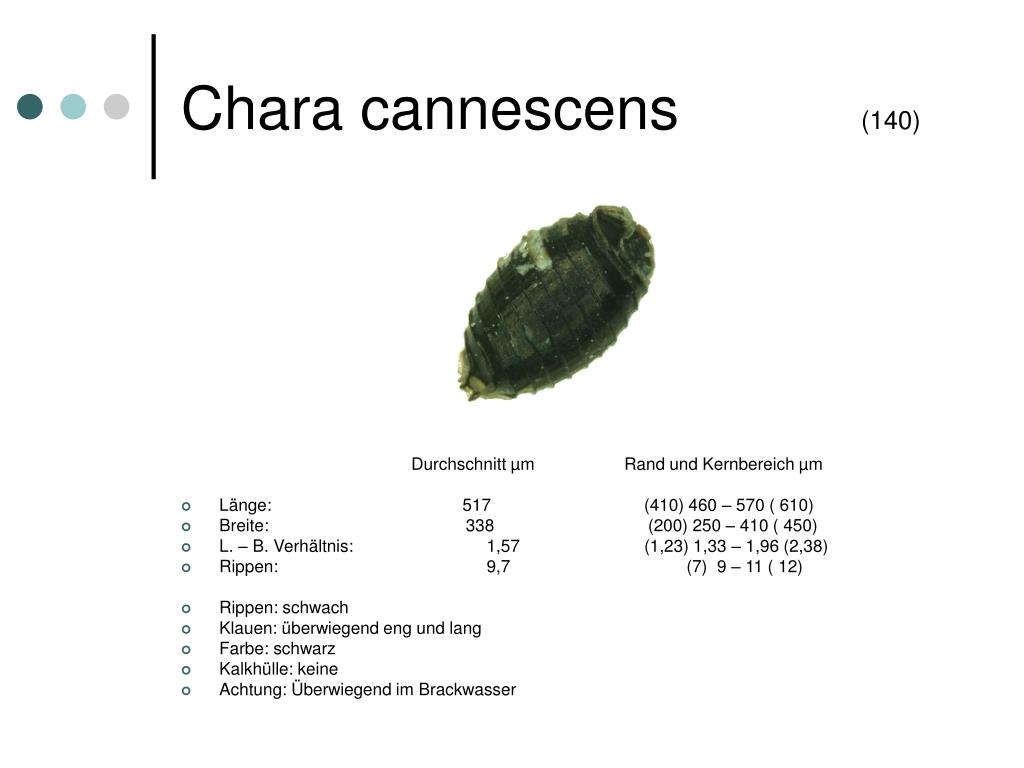 Chara cannescens (140)

| | Durchschnitt µm | Rand und Kernbereich µm |
|---|---|---|
| Länge: | 517 | (410) 460 – 570 ( 610) |
| Breite: | 338 | (200) 250 – 410 ( 450) |
| L. – B. Verhältnis: | 1,57 | (1,23) 1,33 – 1,96 (2,38) |
| Rippen: | 9,7 | (7) 9 – 11 ( 12) |

Rippen: schwach
Klauen: überwiegend eng und lang
Farbe: schwarz
Kalkhülle: keine
Achtung: Überwiegend im Brackwasser